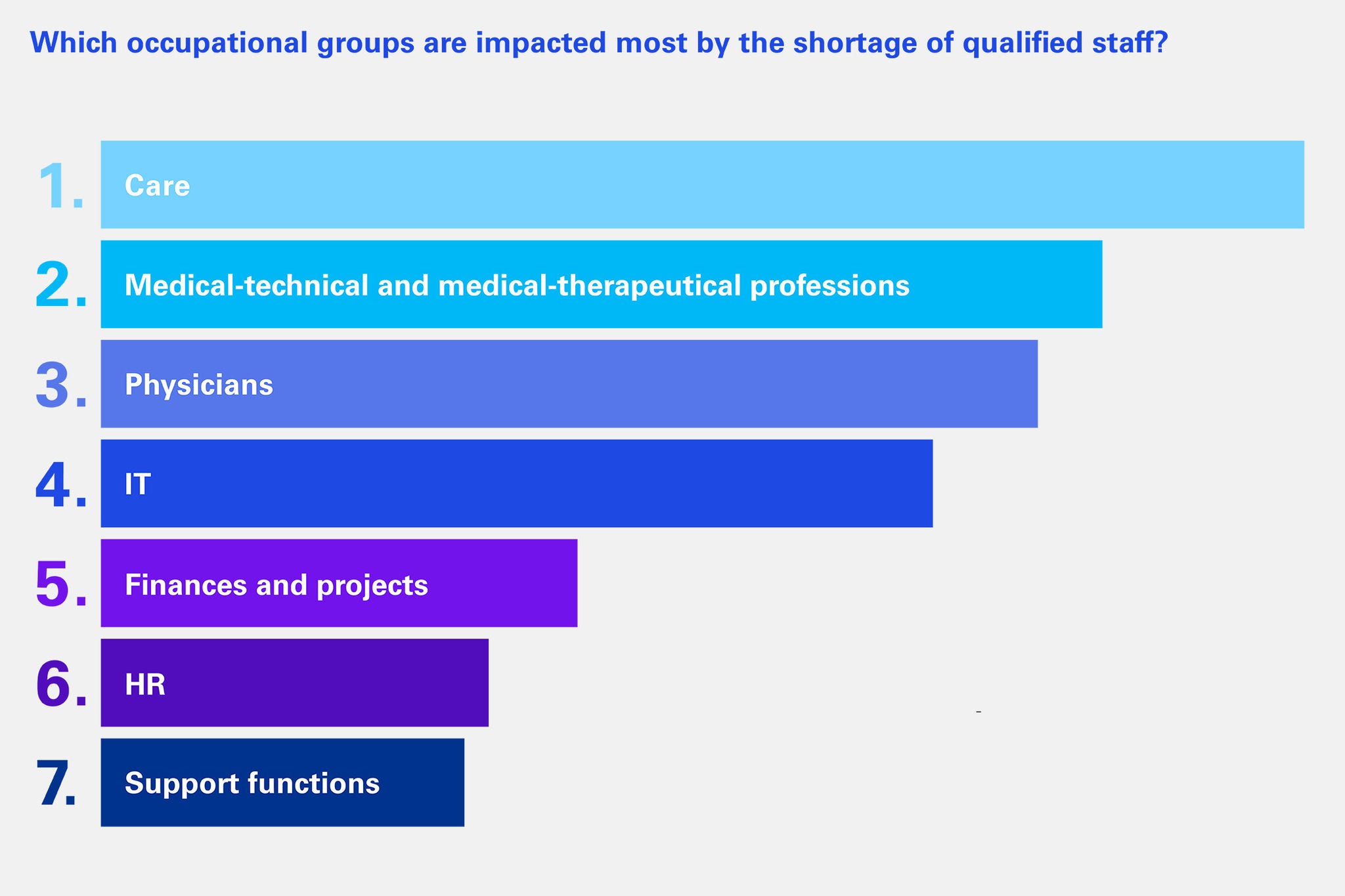 Which occupational groups are impacted most by the shortage of qualified staff?

1. Care

2. Medical-technical and medical-therapeutical professions

3. Physicians

4. IT

5. Finances and projects

6. HR

7. Support functions